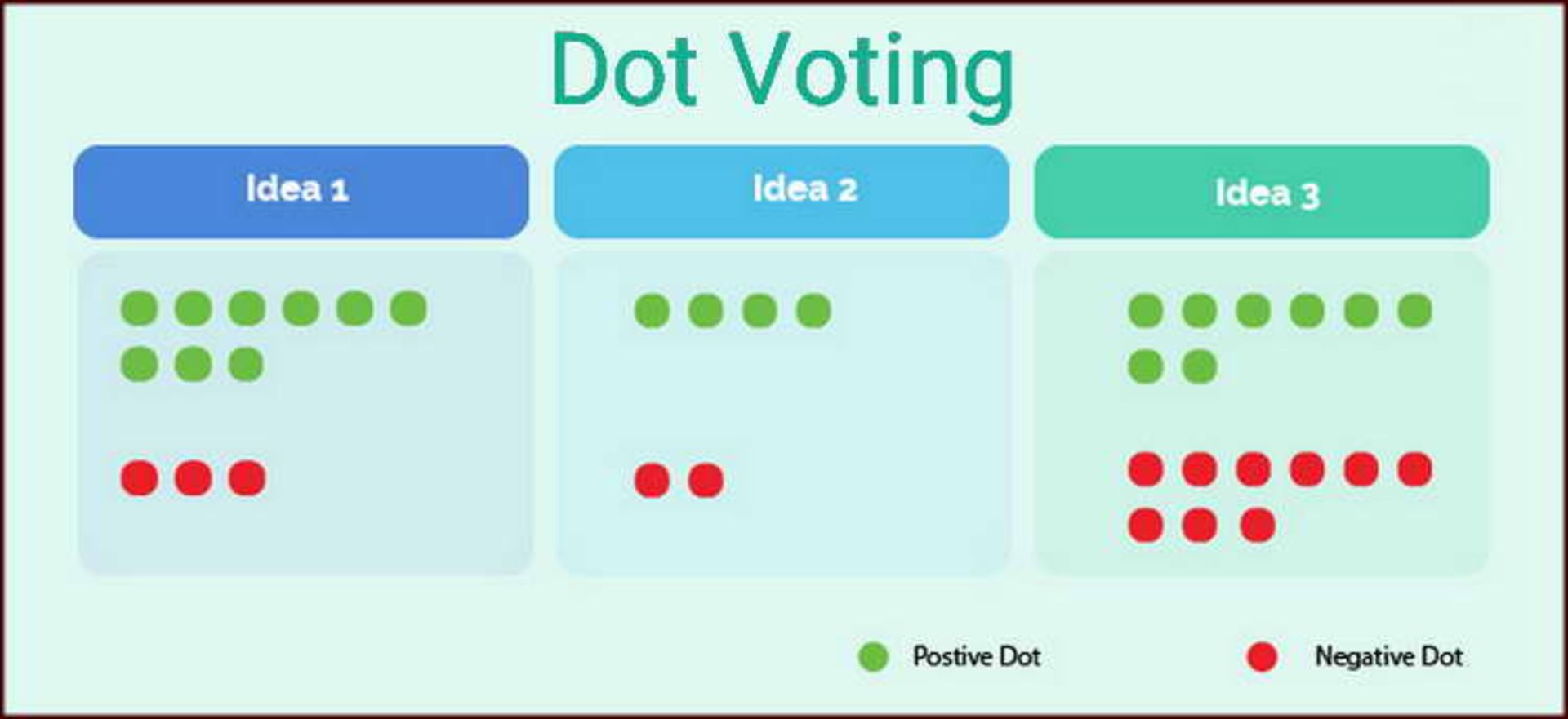 Dot Voting

Idea 1

Idea 2

Idea 3

Postive Dot

Negative Dot